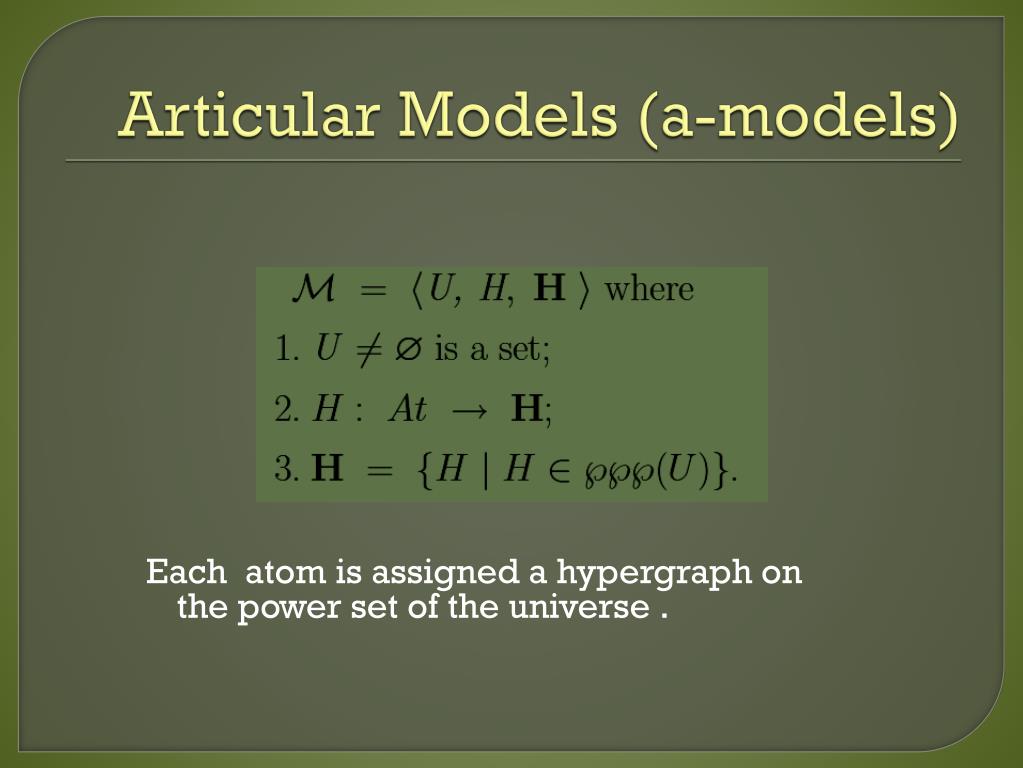 Articular Models (a-models)

$\mathcal{M} = \langle U, H, \mathbf{H} \rangle$ where

1. $U \neq \varnothing$ is a set;

2. $H : At \rightarrow \mathbf{H}$;

3. $\mathbf{H} = \{H \mid H \in \wp\wp\wp(U)\}$.

Each atom is assigned a hypergraph on the power set of the universe .